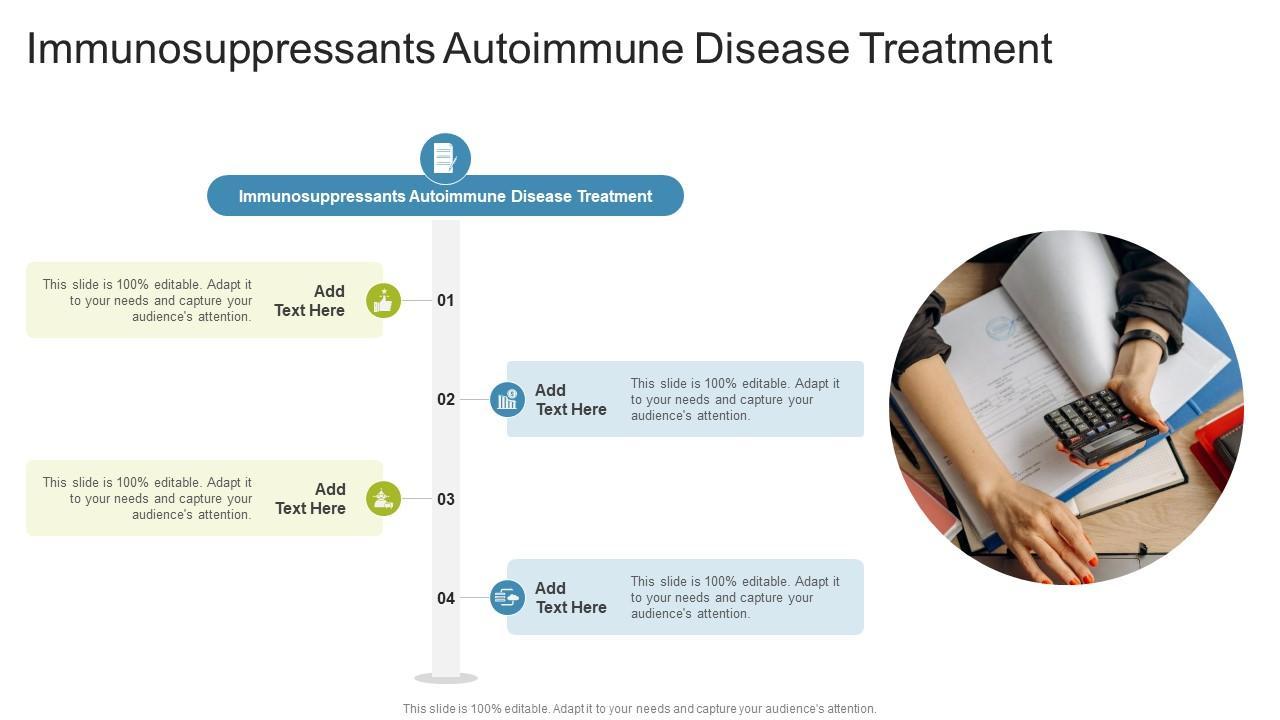 Immunosuppressants Autoimmune Disease Treatment

Immunosuppressants Autoimmune Disease Treatment

This slide is 100% editable. Adapt it to your needs and capture your audience's attention.

Add Text Here

01

02

Add Text Here

This slide is 100% editable. Adapt it to your needs and capture your audience's attention.

This slide is 100% editable. Adapt it to your needs and capture your audience's attention.

Add Text Here

03

04

Add Text Here

This slide is 100% editable. Adapt it to your needs and capture your audience's attention.

This slide is 100% editable. Adapt it to your needs and capture your audience's attention.